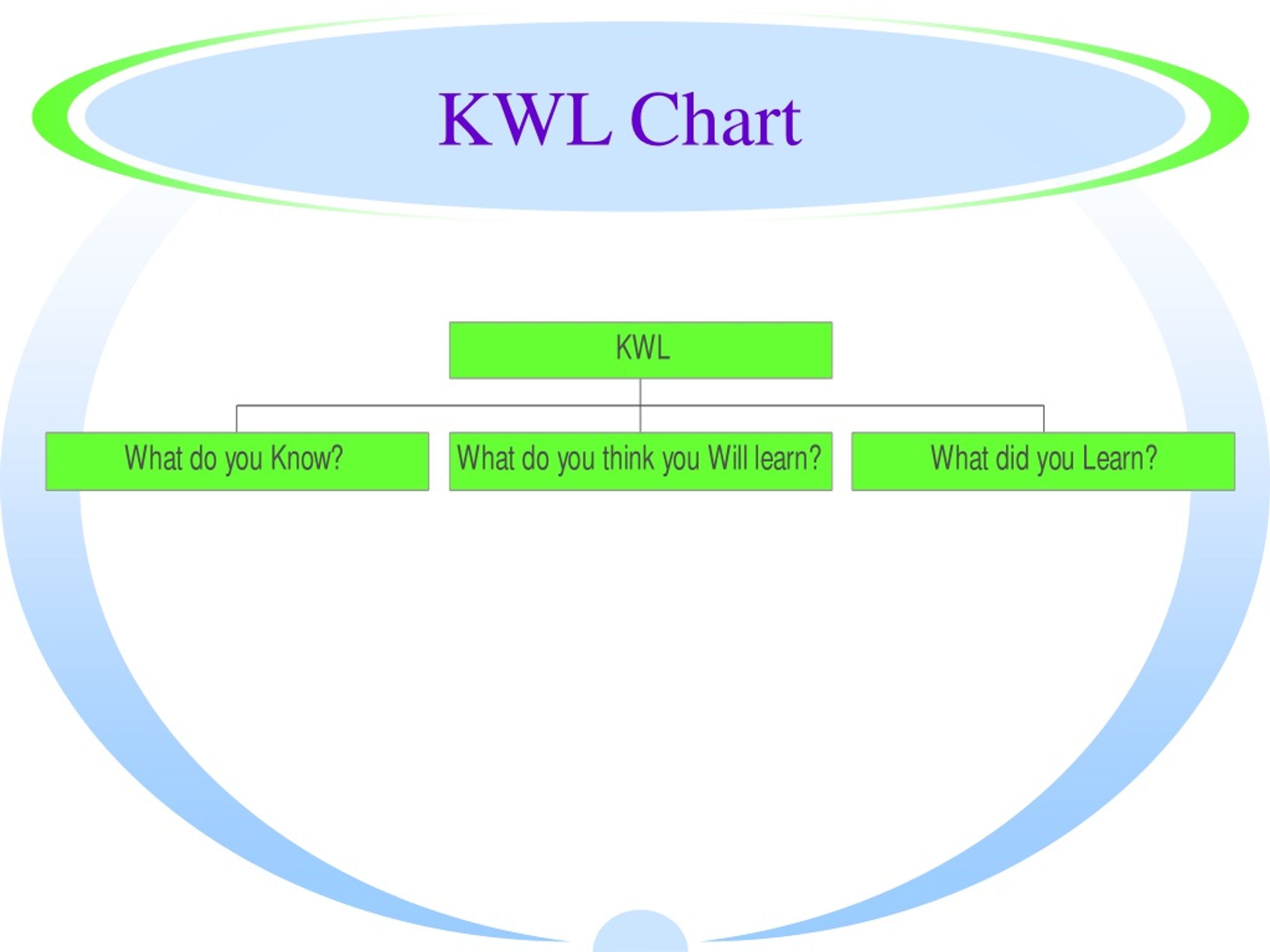 KWL Chart

KWL

What do you Know?

What do you think you Will learn?

What did you Learn?